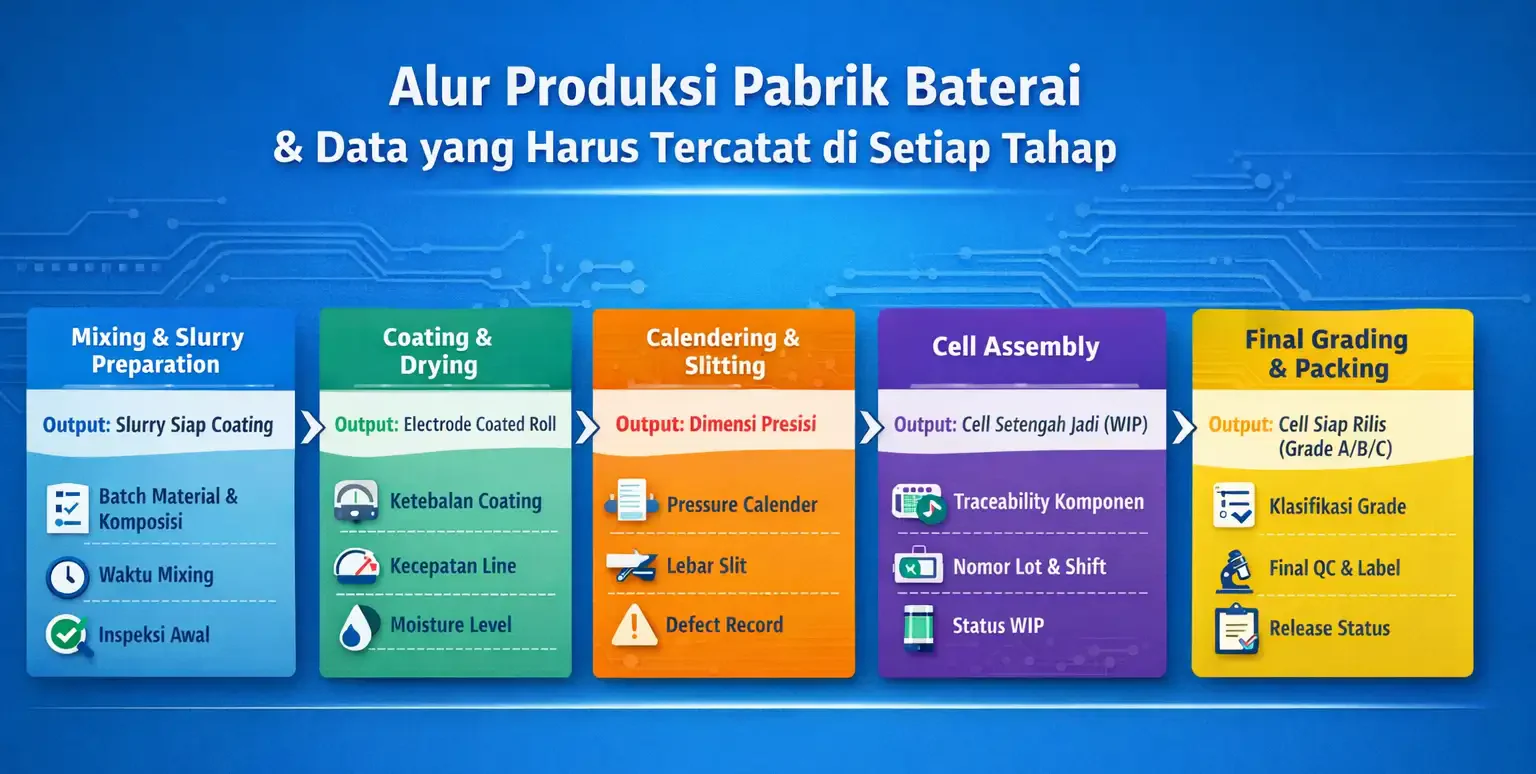 Alur Produksi Pabrik Baterai
& Data yang Harus Tercatat di Setiap Tahap

Mixing & Slurry Preparation

Output: Slurry Siap Coating

Batch Material & Komposisi

Waktu Mixing

Inspeksi Awal

Coating & Drying

Output: Electrode Coated Roll

Ketebalan Coating

Kecepatan Line

Moisture Level

Calendering & Slitting

Output: Dimensi Presisi

Pressure Calender

Lebar Slit

Defect Record

Cell Assembly

Output: Cell Setengah Jadi (WIP)

Traceability Komponen

Nomor Lot & Shift

Status WIP

Final Grading & Packing

Output: Cell Siap Rilis (Grade A/B/C)

Klasifikasi Grade

Final QC & Label

Release Status